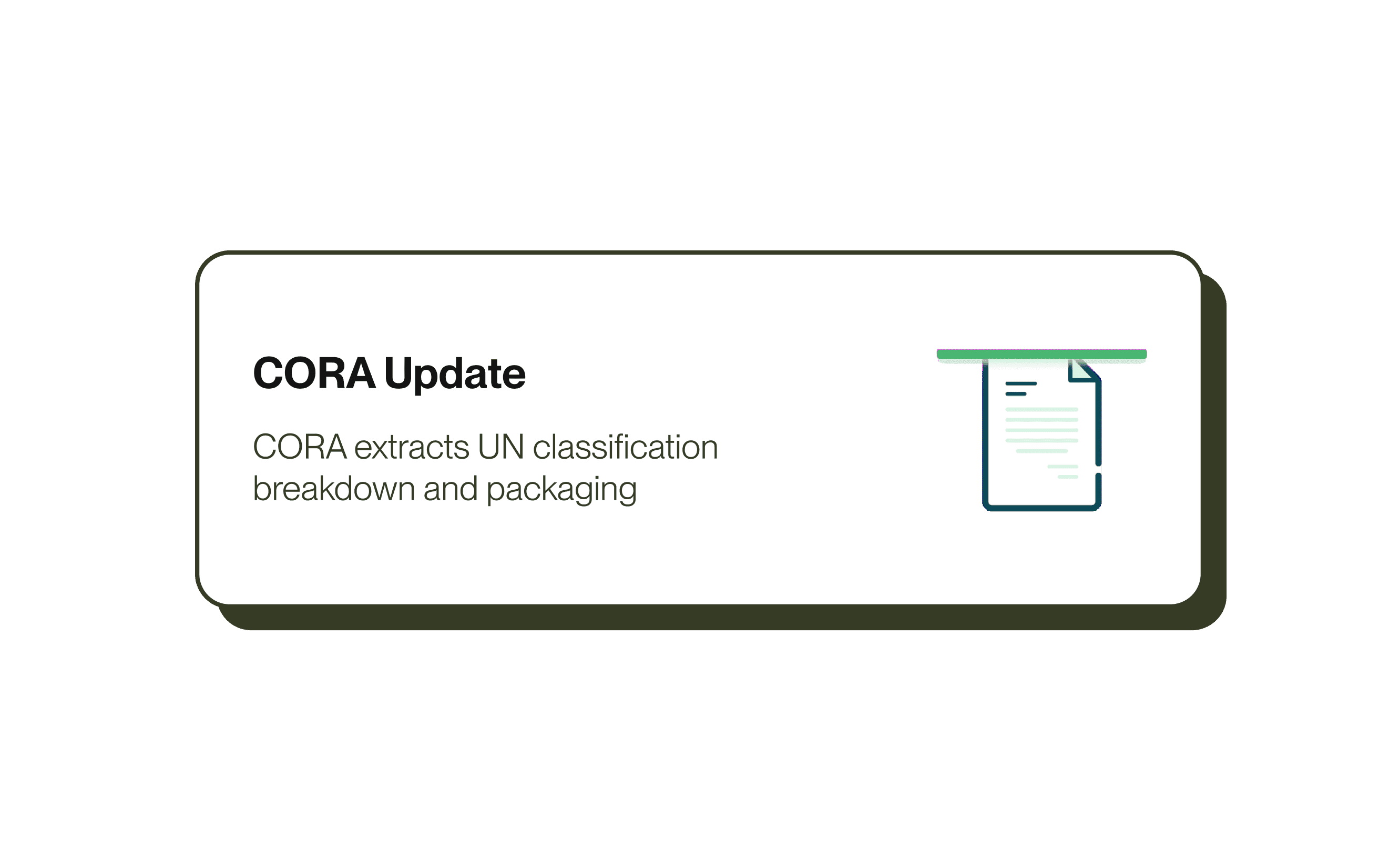 CORA Update

CORA extracts UN classification breakdown and packaging